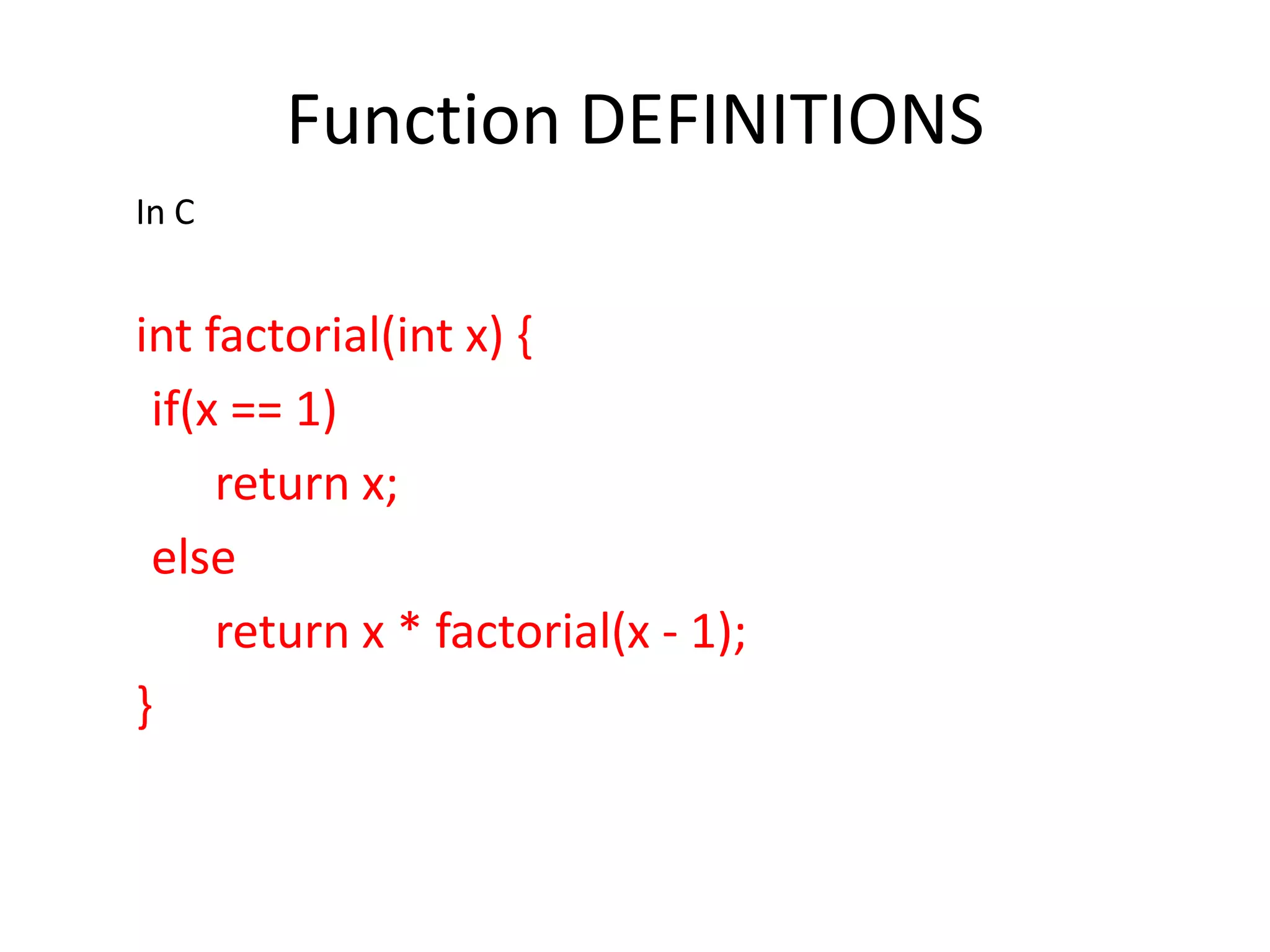 Function DEFINITIONS

In C

int factorial(int x) {
 if(x == 1)
  return x;
 else
  return x * factorial(x - 1);
}